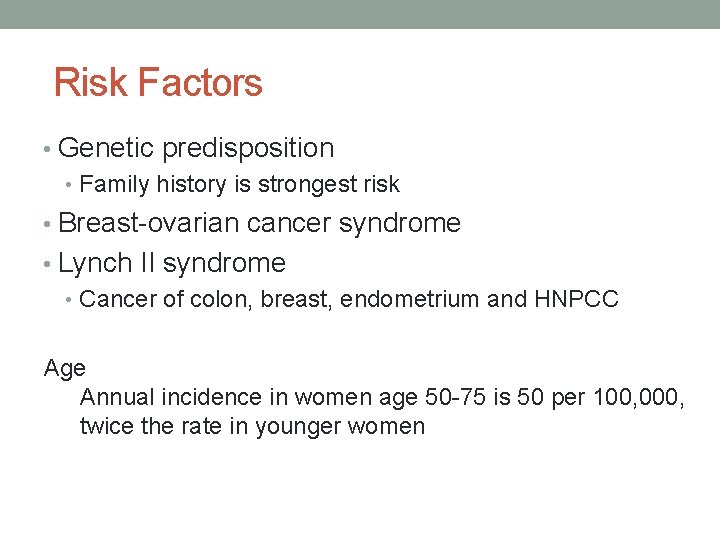 Risk Factors

• Genetic predisposition
  • Family history is strongest risk
• Breast-ovarian cancer syndrome
• Lynch II syndrome
  • Cancer of colon, breast, endometrium and HNPCC

Age
Annual incidence in women age 50-75 is 50 per 100,000, twice the rate in younger women